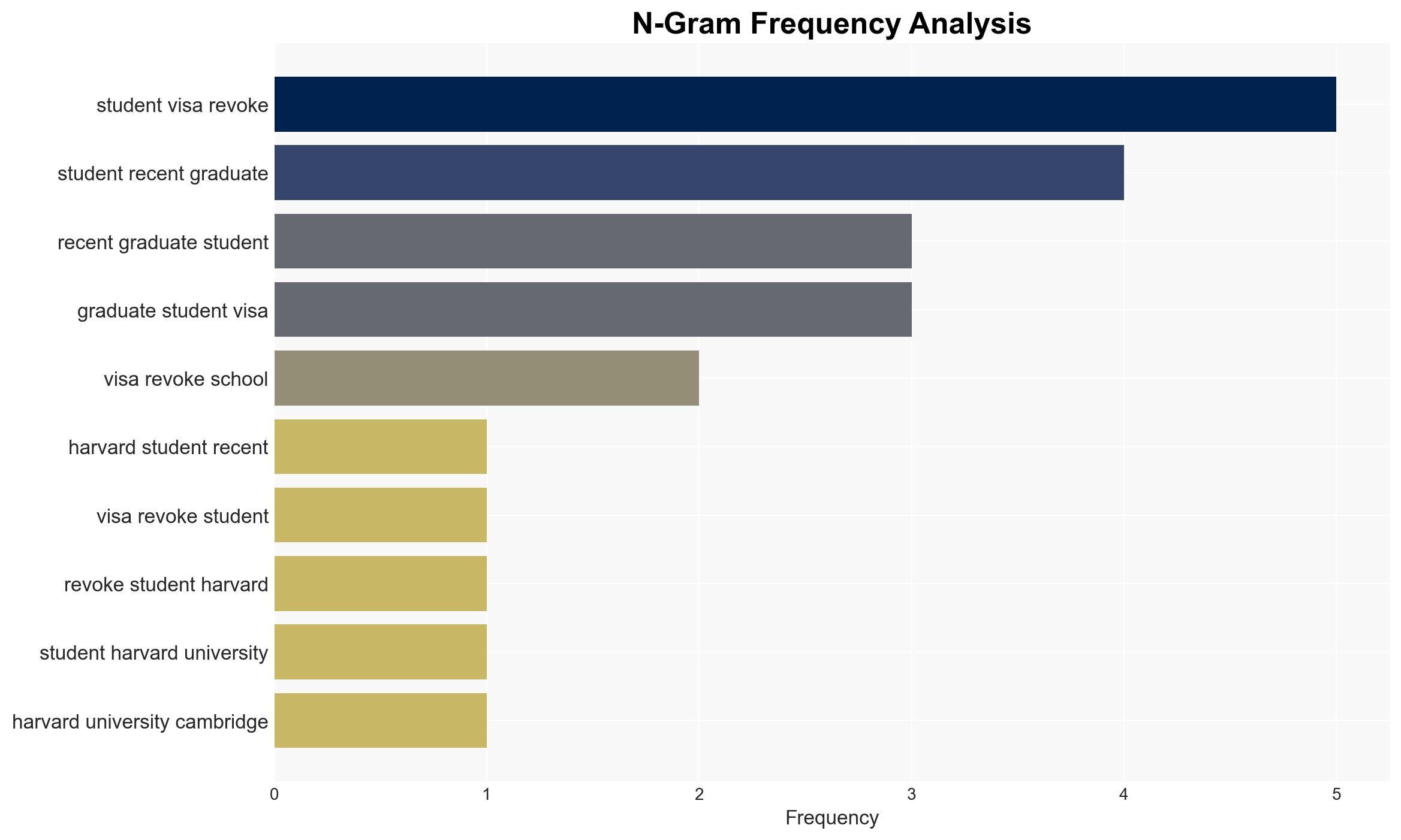 N-Gram Frequency Analysis

student visa revoke
student recent graduate
recent graduate student
graduate student visa
visa revoke school
harvard student recent
visa revoke student
revoke student harvard
student harvard university
harvard university cambridge

0
1
2
3
4
5
Frequency